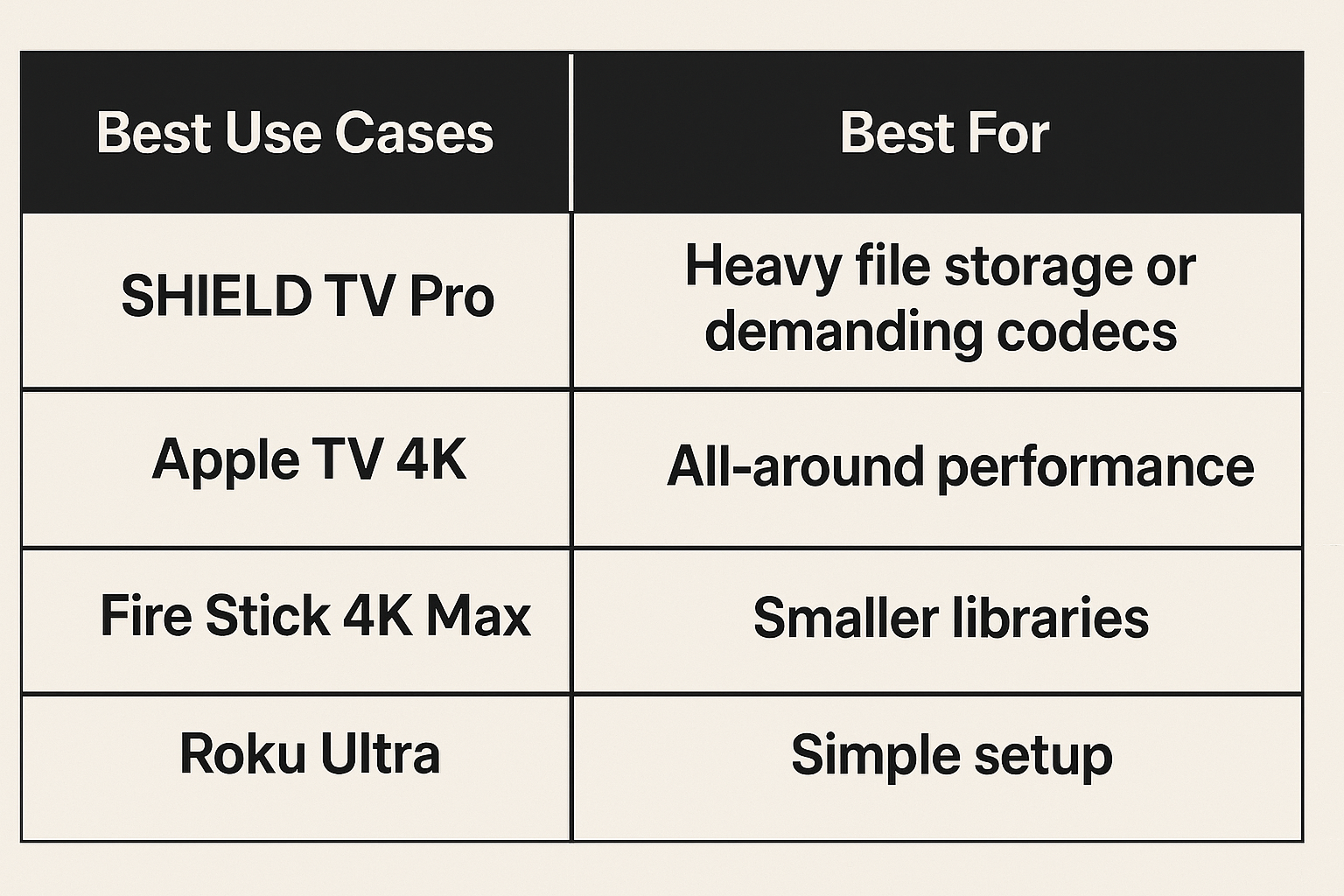 | Best Use Cases | Best For |
|---|---|
| SHIELD TV Pro | Heavy file storage or demanding codecs |
| Apple TV 4K | All-around performance |
| Fire Stick 4K Max | Smaller libraries |
| Roku Ultra | Simple setup |